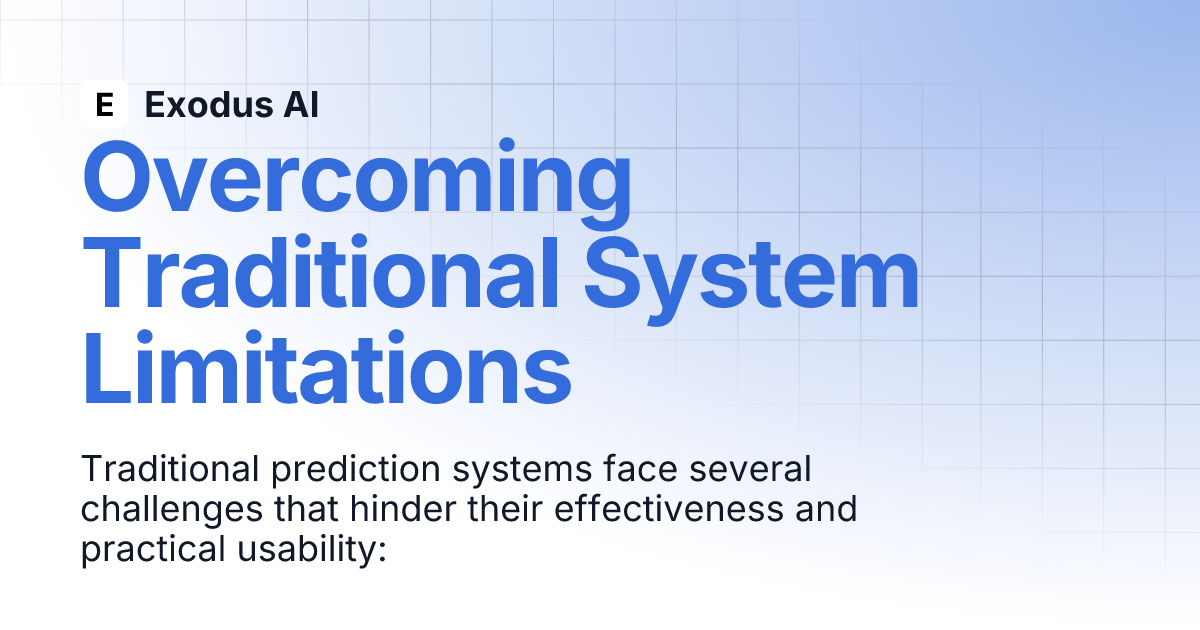 E Exodus AI

Overcoming Traditional System Limitations

Traditional prediction systems face several challenges that hinder their effectiveness and practical usability: